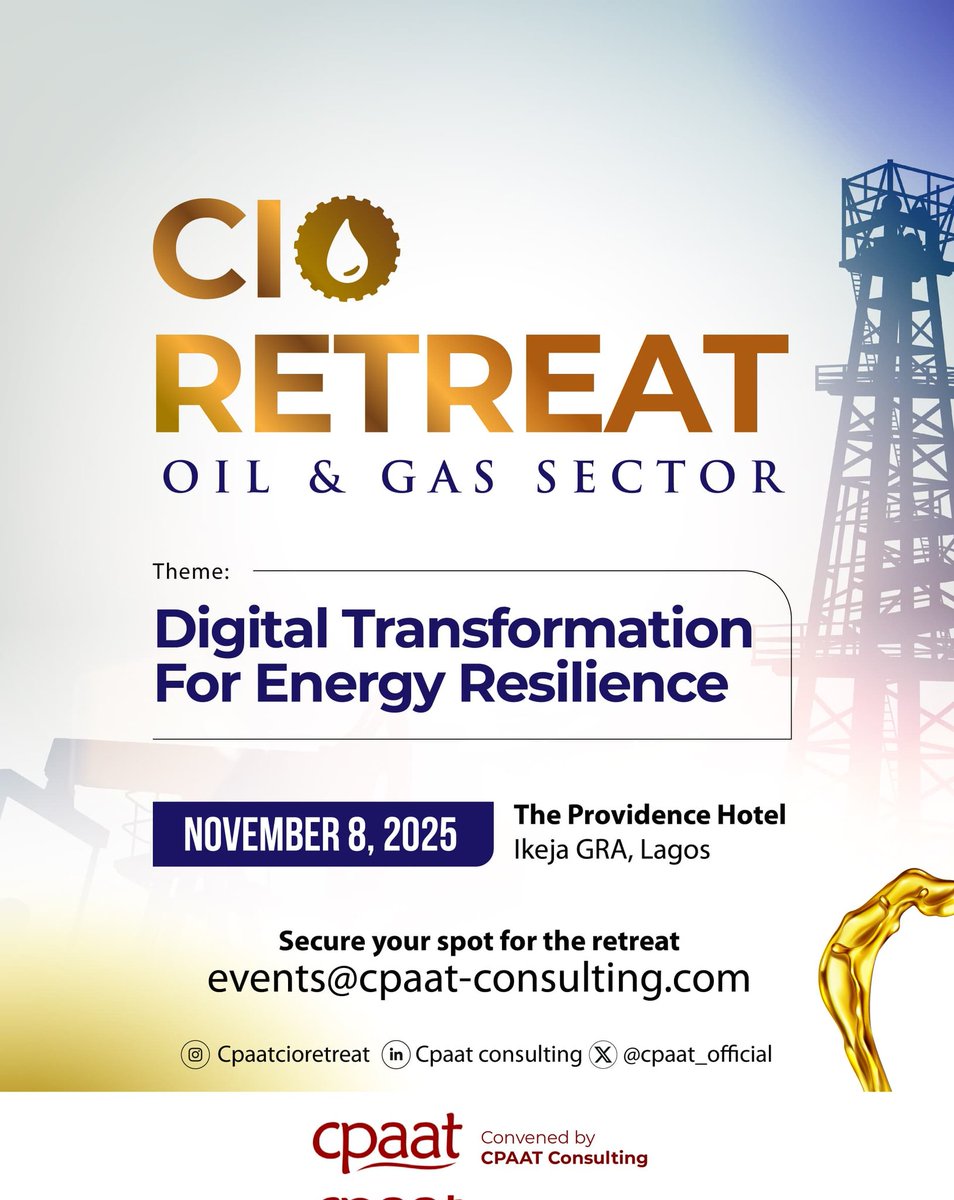 CIO
RETREAT
OIL & GAS SECTOR

Theme:
Digital Transformation For Energy Resilience

NOVEMBER 8, 2025

The Providence Hotel
Ikeja GRA, Lagos

Secure your spot for the retreat
events@cpaat-consulting.com

Cpaatcioretreat Cpaat consulting @cpaat_official

cpaat Convened by CPAAT Consulting